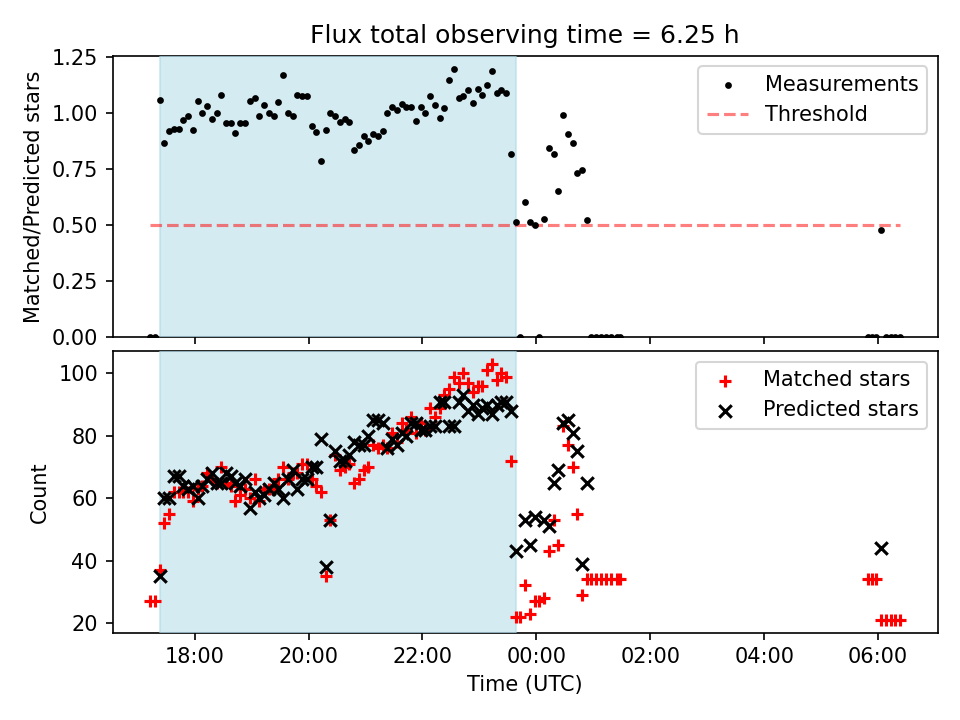 Flux total observing time = 6.25 h

Matched/Predicted stars

1.25
1.00
0.75
0.50
0.25
0.00

Measurements
Threshold

Count

100
80
60
40
20

Matched stars
Predicted stars

18:00
20:00
22:00
00:00
02:00
04:00
06:00

Time (UTC)